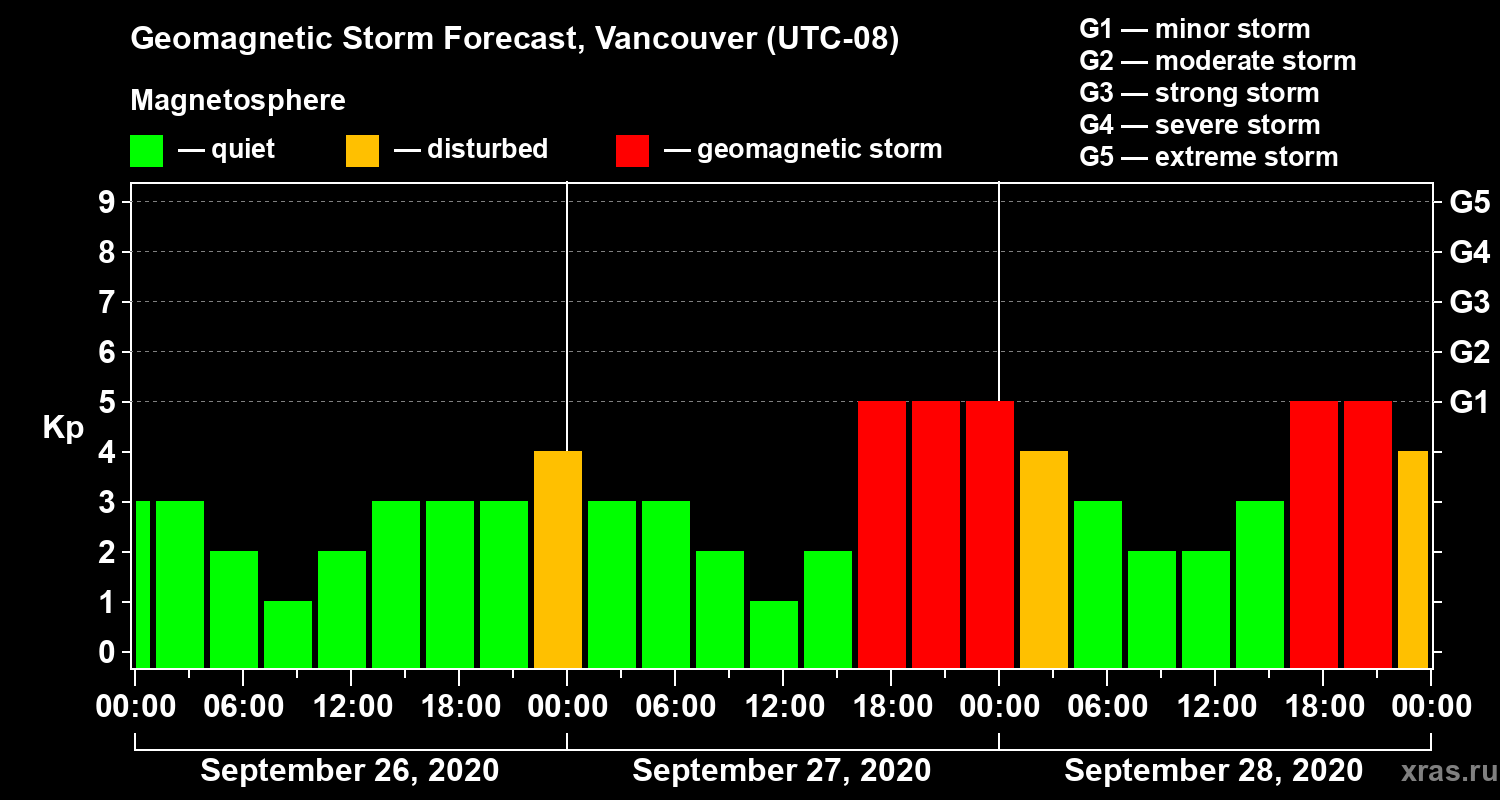 Geomagnetic Storm Forecast, Vancouver (UTC-08)

Magnetosphere

— quiet — disturbed — geomagnetic storm

G1 — minor storm
G2 — moderate storm
G3 — strong storm
G4 — severe storm
G5 — extreme storm

Kp

9
8
7
6
5
4
3
2
1
0

G5
G4
G3
G2
G1

00:00 06:00 12:00 18:00 00:00 06:00 12:00 18:00 00:00 06:00 12:00 18:00 00:00

September 26, 2020
September 27, 2020
September 28, 2020

xras.ru